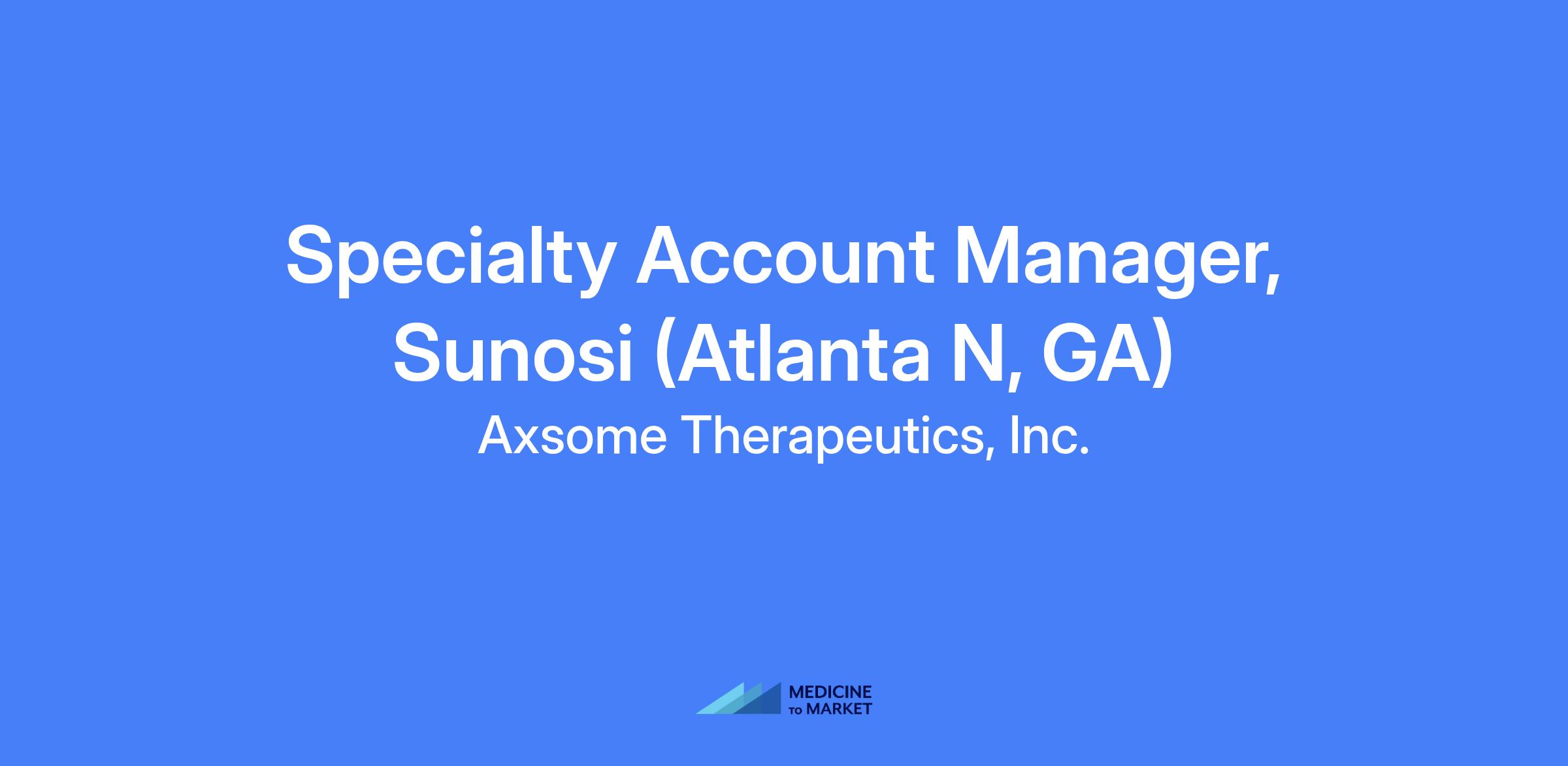 Specialty Account Manager, Sunosi (Atlanta N, GA)

Axsome Therapeutics, Inc.

MEDICINE TO MARKET